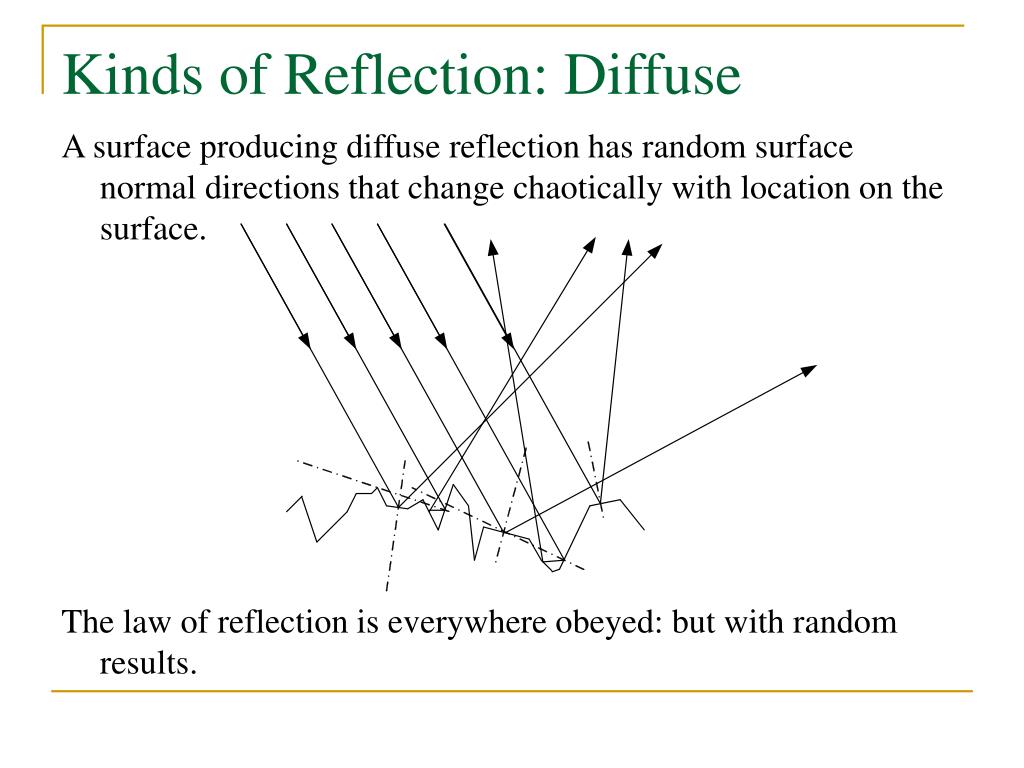 Kinds of Reflection: Diffuse

A surface producing diffuse reflection has random surface normal directions that change chaotically with location on the surface.

The law of reflection is everywhere obeyed: but with random results.